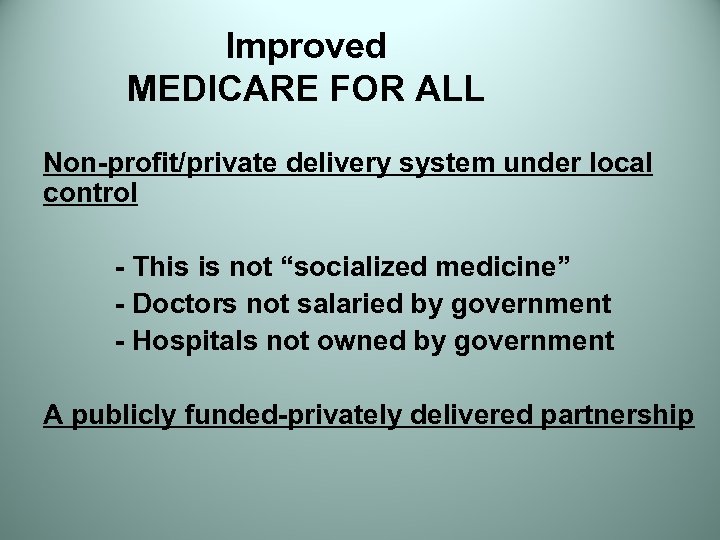 Improved
MEDICARE FOR ALL

Non-profit/private delivery system under local control

- This is not “socialized medicine”
- Doctors not salaried by government
- Hospitals not owned by government

A publicly funded-privately delivered partnership